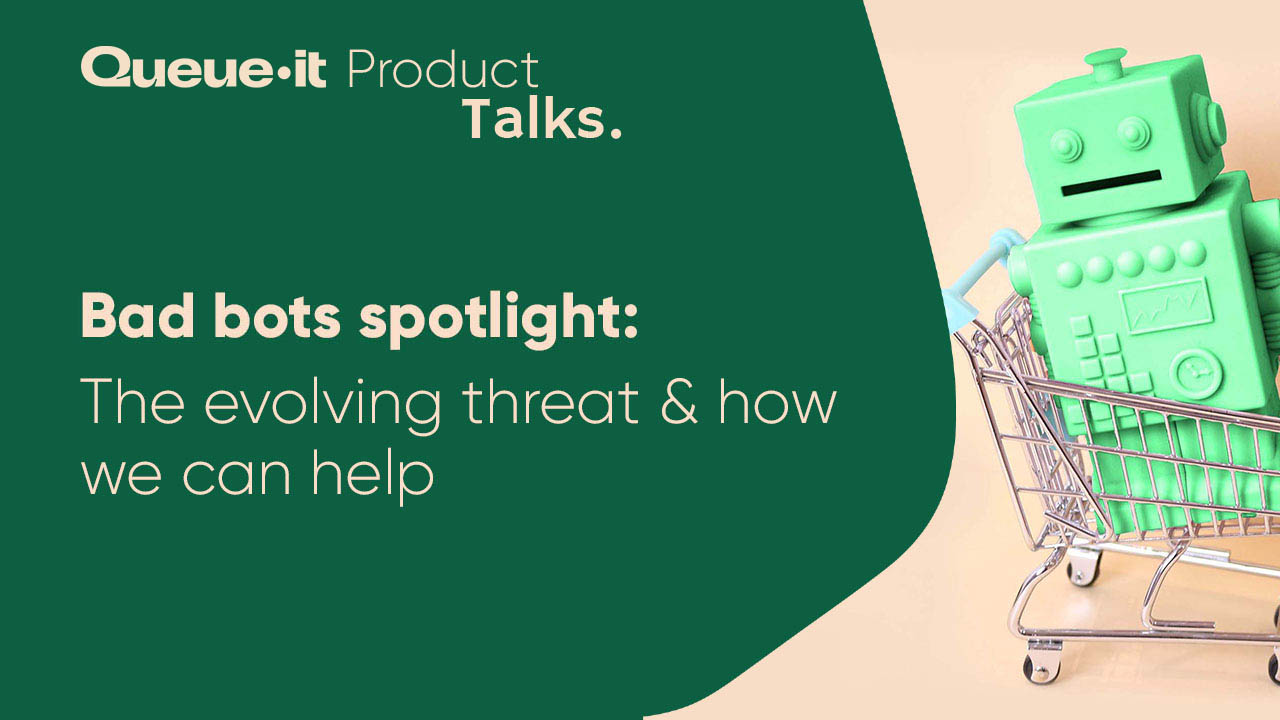 Queue·it Product Talks.

Bad bots spotlight:
The evolving threat & how we can help